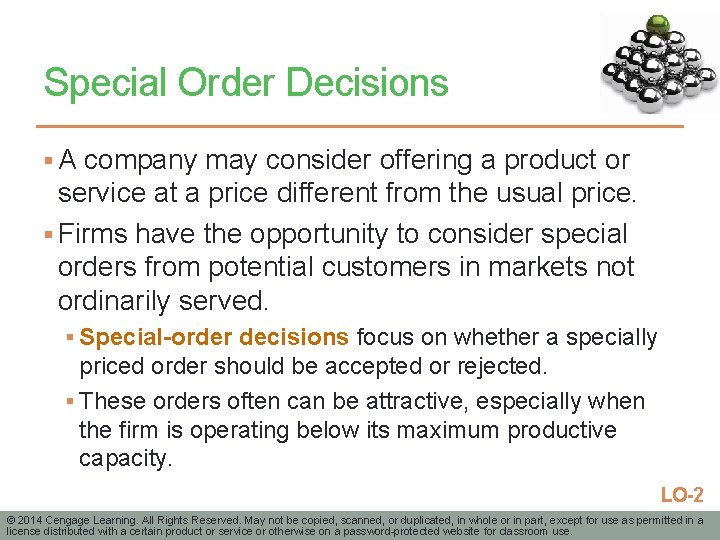 Special Order Decisions

▪ A company may consider offering a product or service at a price different from the usual price.

▪ Firms have the opportunity to consider special orders from potential customers in markets not ordinarily served.

▪ Special-order decisions focus on whether a specially priced order should be accepted or rejected.

▪ These orders often can be attractive, especially when the firm is operating below its maximum productive capacity.

LO-2

© 2014 Cengage Learning. All Rights Reserved. May not be copied, scanned, or duplicated, in whole or in part, except for use as permitted in a license distributed with a certain product or service or otherwise on a password-protected website for classroom use.